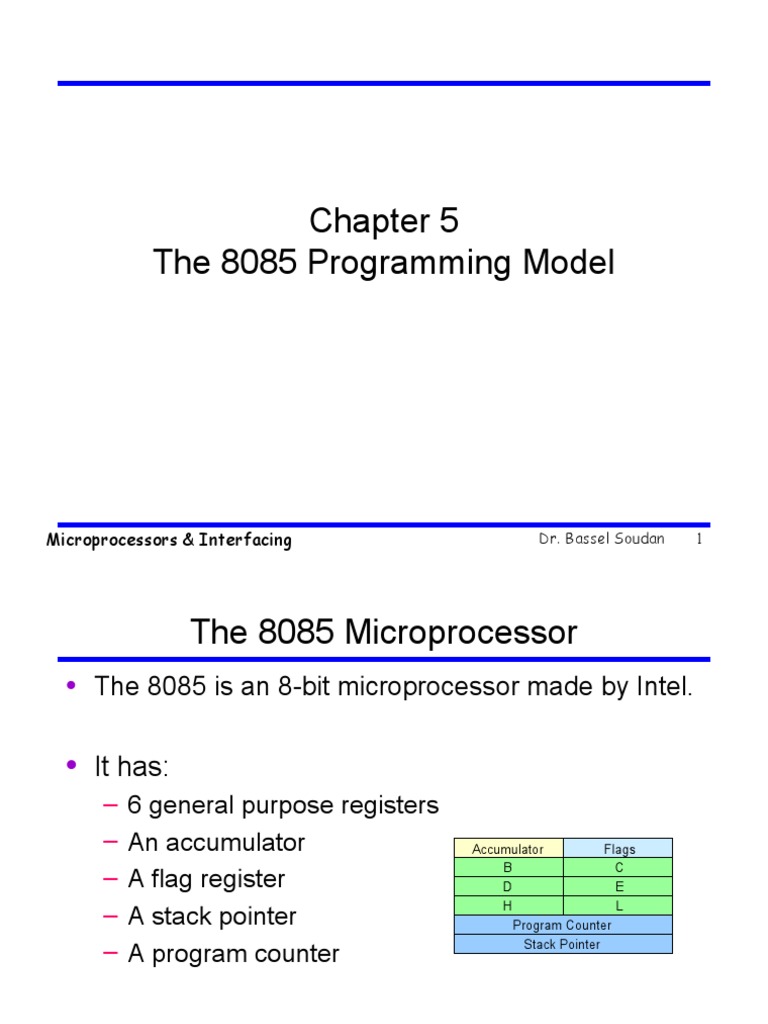 Chapter 5
The 8085 Programming Model

Microprocessors & Interfacing

Dr. Bassel Soudan 1

The 8085 Microprocessor

• The 8085 is an 8-bit microprocessor made by Intel.

• It has:
– 6 general purpose registers
– An accumulator
– A flag register
– A stack pointer
– A program counter

| Accumulator | Flags |
|---|---|
| B | C |
| D | E |
| H | L |
| Program Counter | |
| Stack Pointer | |